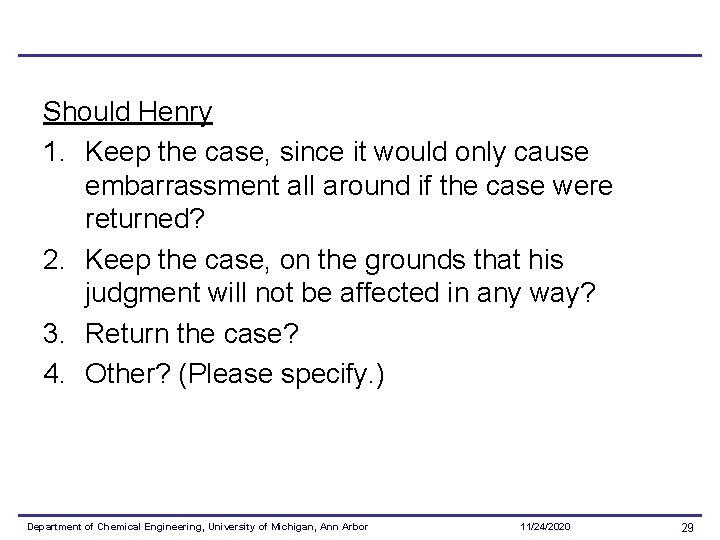 Should Henry

1. Keep the case, since it would only cause embarrassment all around if the case were returned?
2. Keep the case, on the grounds that his judgment will not be affected in any way?
3. Return the case?
4. Other? (Please specify.)

Department of Chemical Engineering, University of Michigan, Ann Arbor 11/24/2020 29